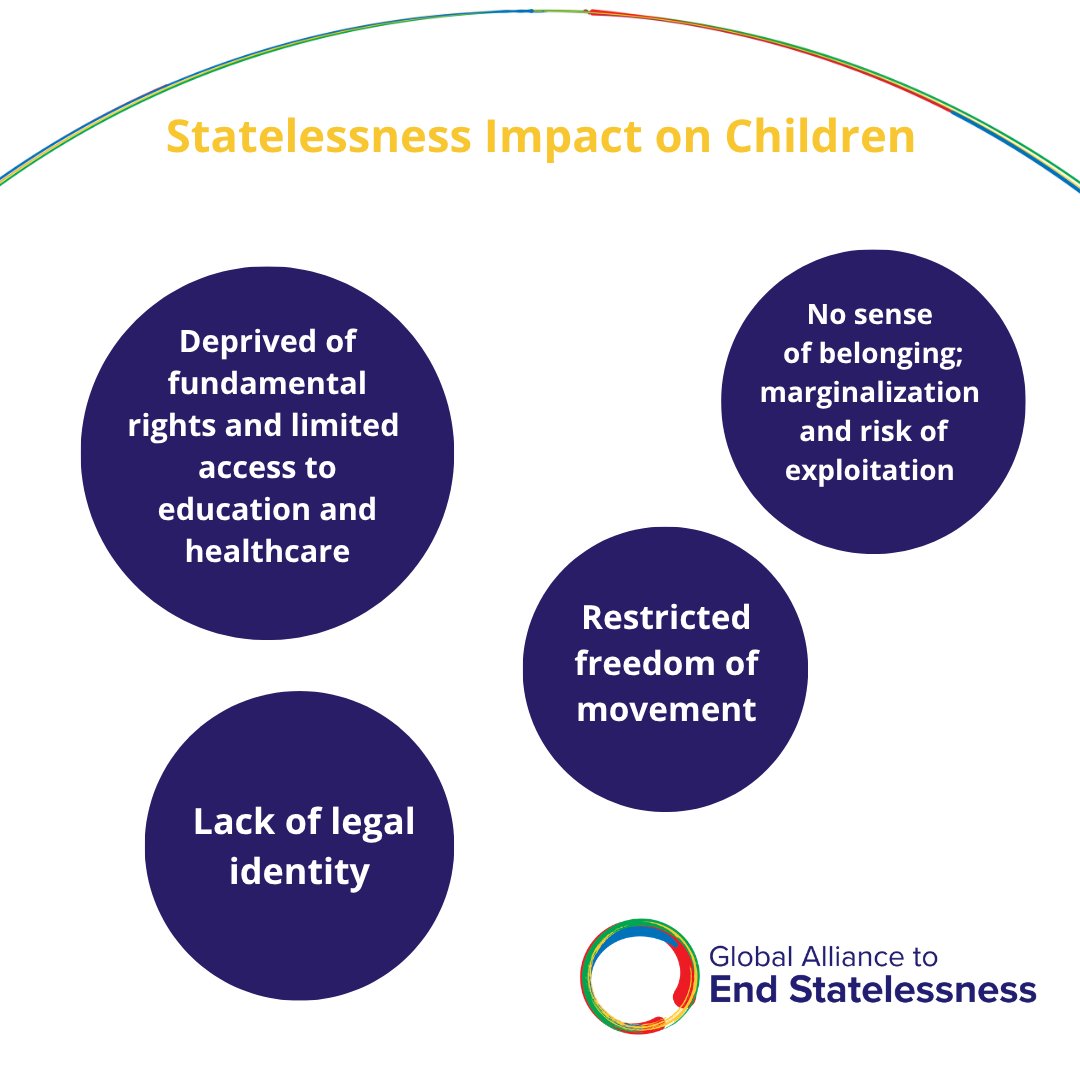 Statelessness Impact on Children

Deprived of fundamental rights and limited access to education and healthcare

No sense of belonging; marginalization and risk of exploitation

Restricted freedom of movement

Lack of legal identity

Global Alliance to
End Statelessness